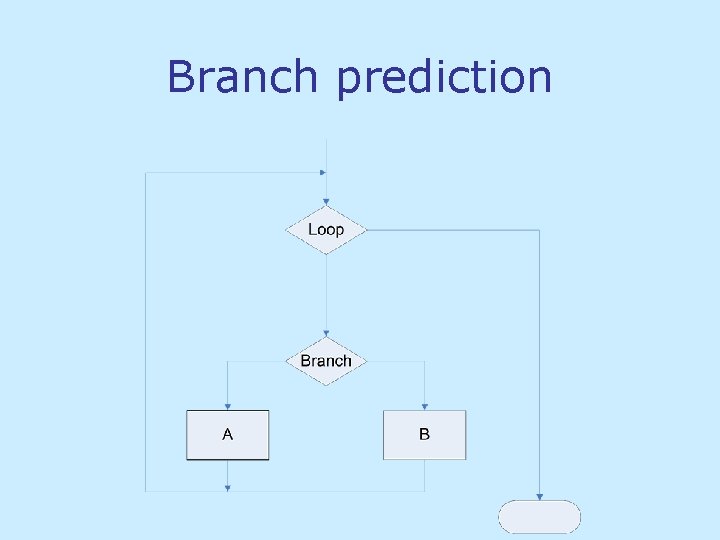 Branch prediction

Loop

Branch

A

B